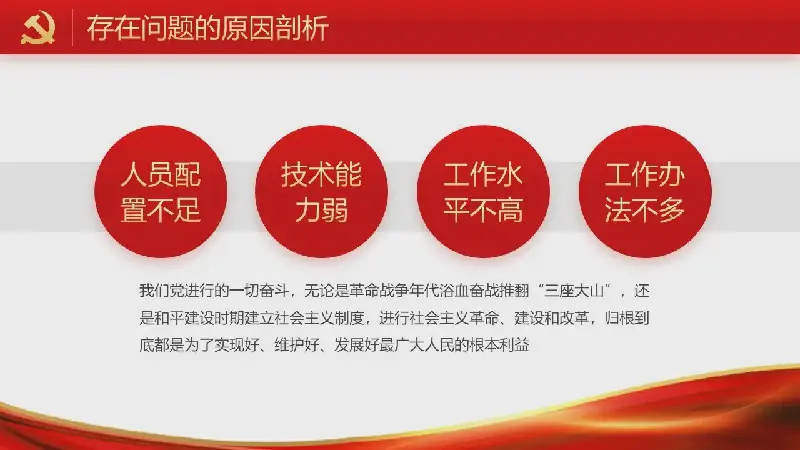 存在问题的原因剖析

人员配置不足

技术能力弱

工作水平不高

工作办法不多

我们党进行的一切奋斗，无论是革命战争年代浴血奋战推翻“三座大山”，还是和平建设时期建立社会主义制度，进行社会主义革命、建设和改革，归根到底都是为了实现好、维护好、发展好最广大人民的根本利益